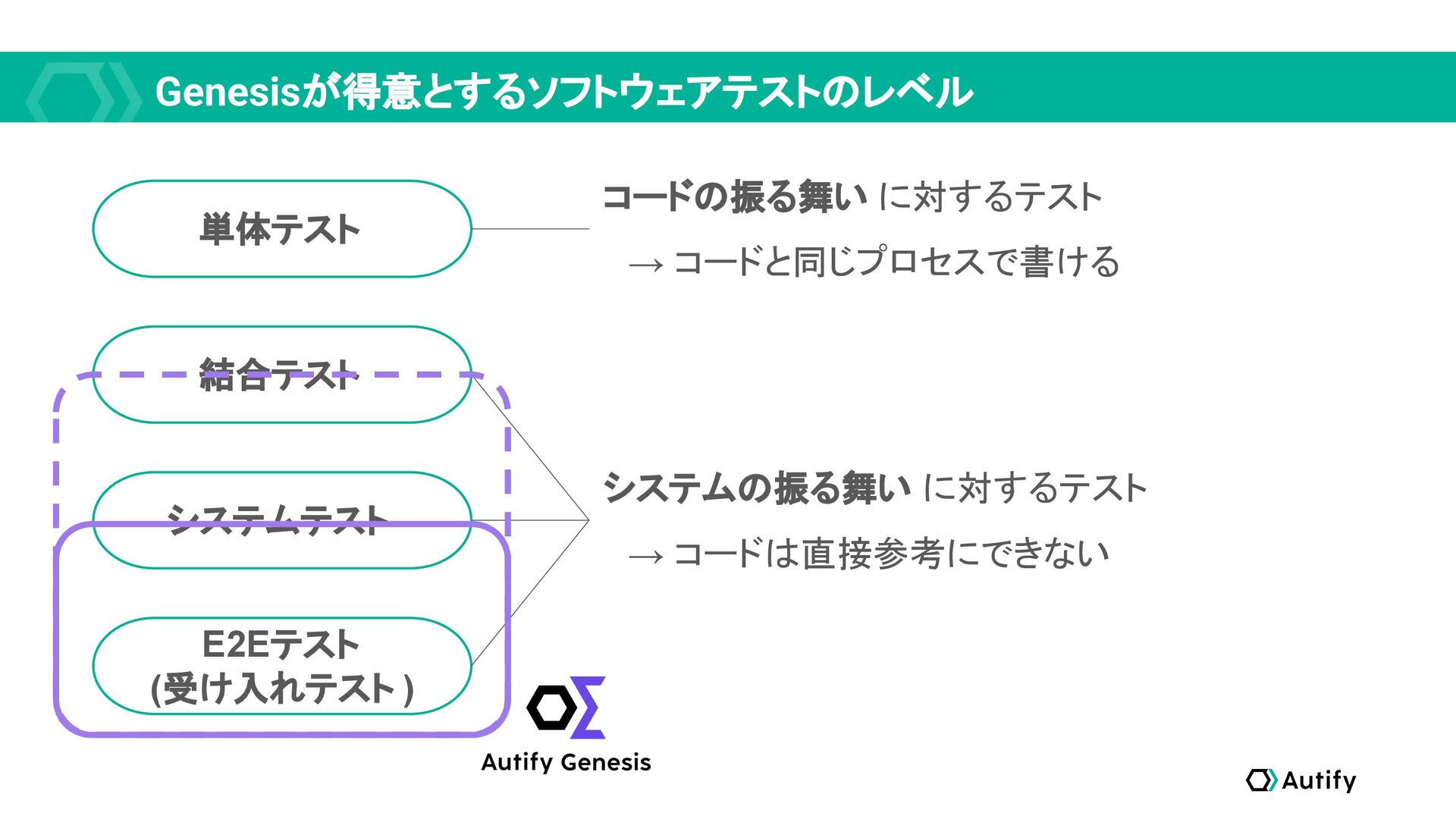 Genesisが得意とするソフトウェアテストのレベル

単体テスト

結合テスト

システムテスト

E2Eテスト
(受け入れテスト)

コードの振る舞い に対するテスト

→ コードと同じプロセスで書ける

システムの振る舞い に対するテスト

→ コードは直接参考にできない

Autify Genesis

Autify